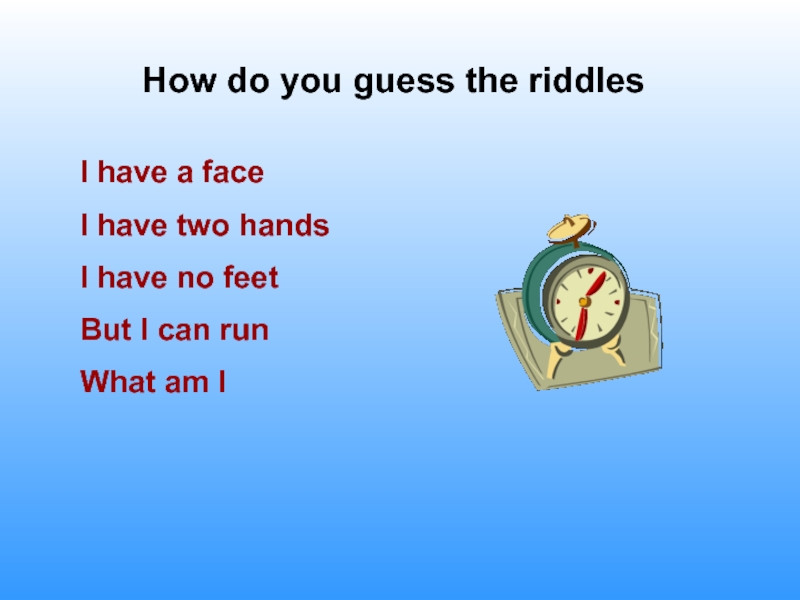 How do you guess the riddles

I have a face

I have two hands

I have no feet

But I can run

What am I